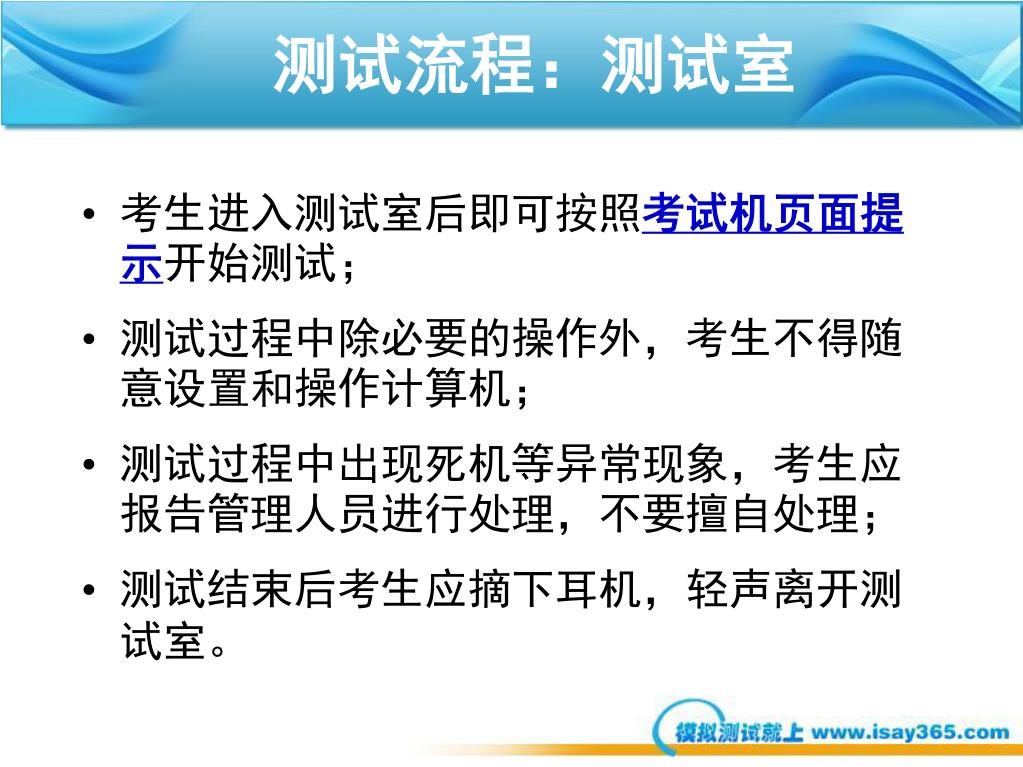 测试流程：测试室

• 考生进入测试室后即可按照考试机页面提示开始测试；

• 测试过程中除必要的操作外，考生不得随意设置和操作计算机；

• 测试过程中出现死机等异常现象，考生应报告管理人员进行处理，不要擅自处理；

• 测试结束后考生应摘下耳机，轻声离开测试室。

模拟测试就上 www.isay365.com